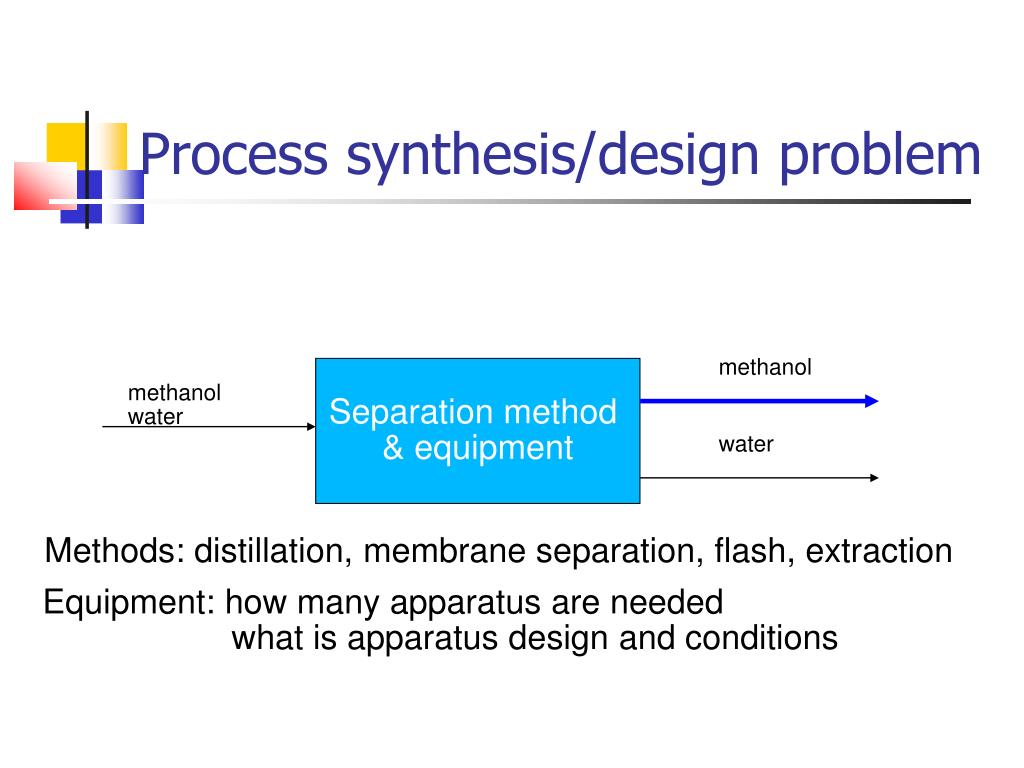 Process synthesis/design problem

methanol
water

Separation method & equipment

methanol

water

Methods: distillation, membrane separation, flash, extraction

Equipment: how many apparatus are needed
what is apparatus design and conditions